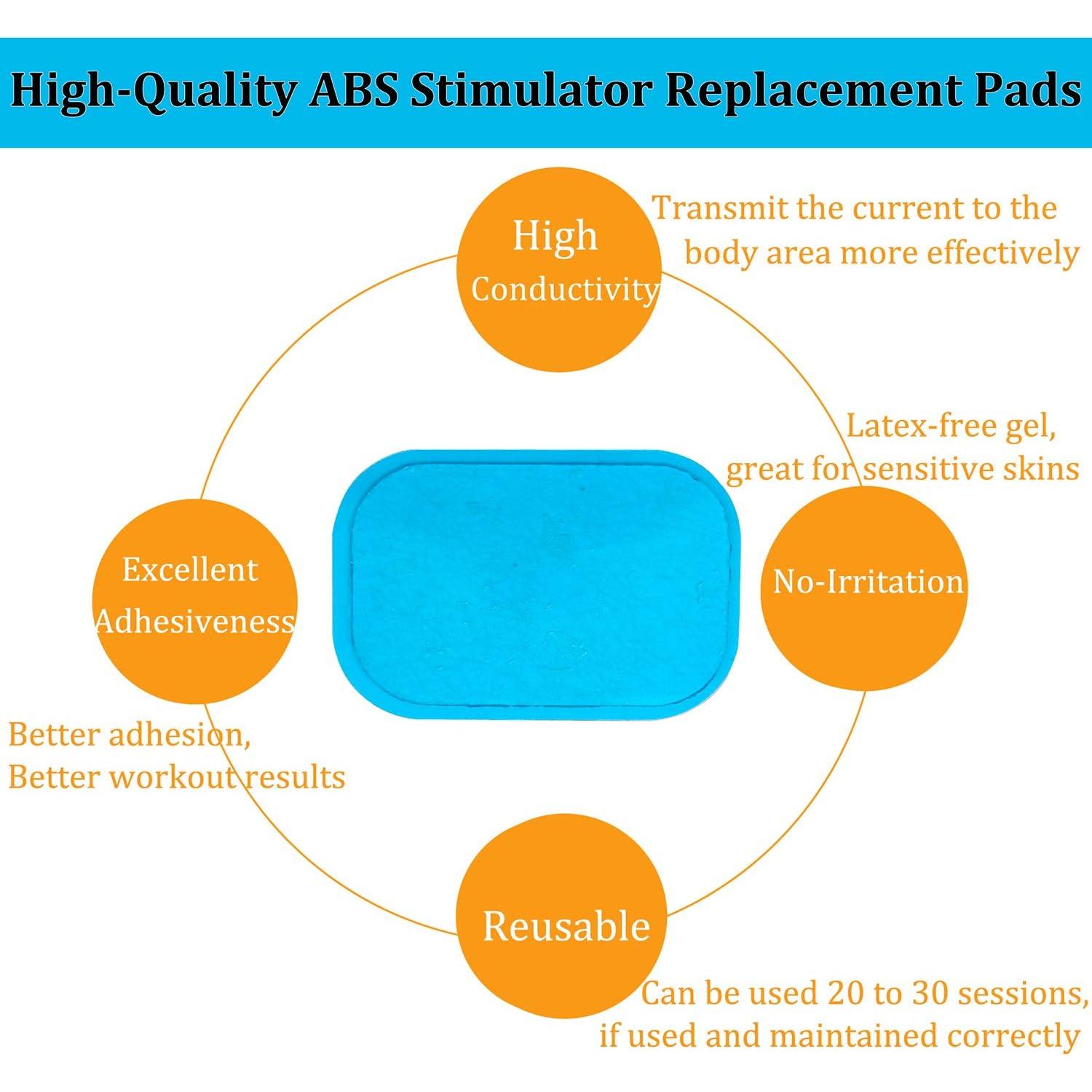 High-Quality ABS Stimulator Replacement Pads

High Conductivity

Transmit the current to the body area more effectively

Latex-free gel, great for sensitive skins

No-Irritation

Excellent Adhesiveness

Better adhesion, Better workout results

Reusable

Can be used 20 to 30 sessions, if used and maintained correctly